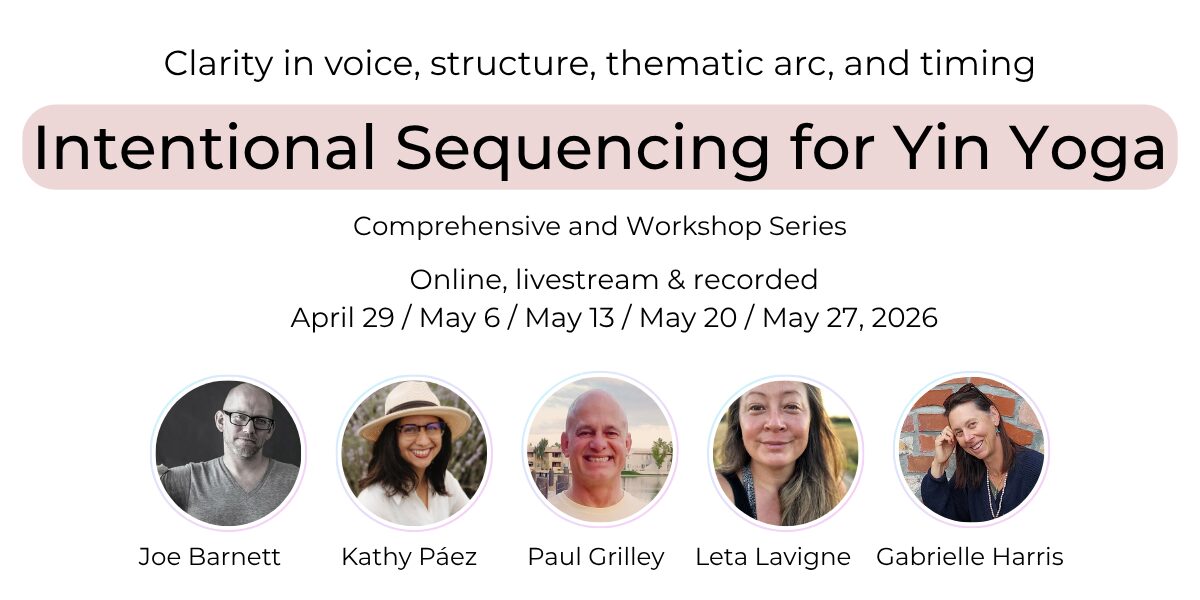 Clarity in voice, structure, thematic arc, and timing

Intentional Sequencing for Yin Yoga

Comprehensive and Workshop Series

Online, livestream & recorded
April 29 / May 6 / May 13 / May 20 / May 27, 2026

Joe Barnett

Kathy Páez

Paul Grilley

Leta Lavigne

Gabrielle Harris